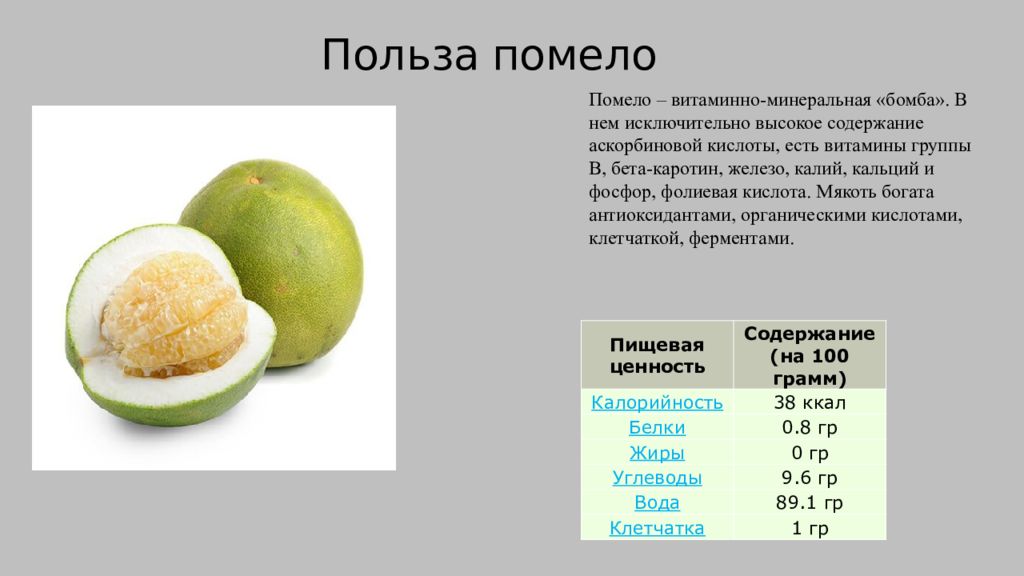 Польза помело

Помело – витаминно-минеральная «бомба». В нем исключительно высокое содержание аскорбиновой кислоты, есть витамины группы В, бета-каротин, железо, калий, кальций и фосфор, фолиевая кислота. Мякоть богата антиоксидантами, органическими кислотами, клетчаткой, ферментами.

| Пищевая ценность | Содержание (на 100 грамм) |
|---|---|
| Калорийность | 38 ккал |
| Белки | 0.8 гр |
| Жиры | 0 гр |
| Углеводы | 9.6 гр |
| Вода | 89.1 гр |
| Клетчатка | 1 гр |